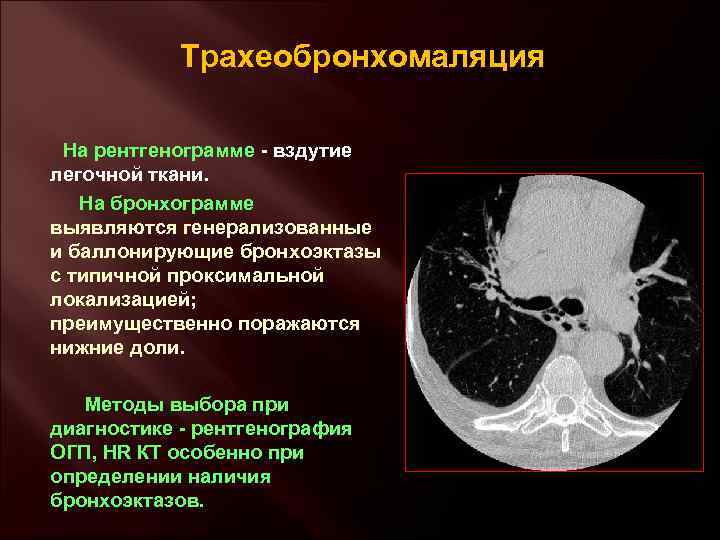 Трахеобронхомаляция

На рентгенограмме - вздутие легочной ткани.

На бронхограмме выявляются генерализованные и баллонирующие бронхоэктазы с типичной проксимальной локализацией; преимущественно поражаются нижние доли.

Методы выбора при диагностике - рентгенография ОГП, HR КТ особенно при определении наличия бронхоэктазов.